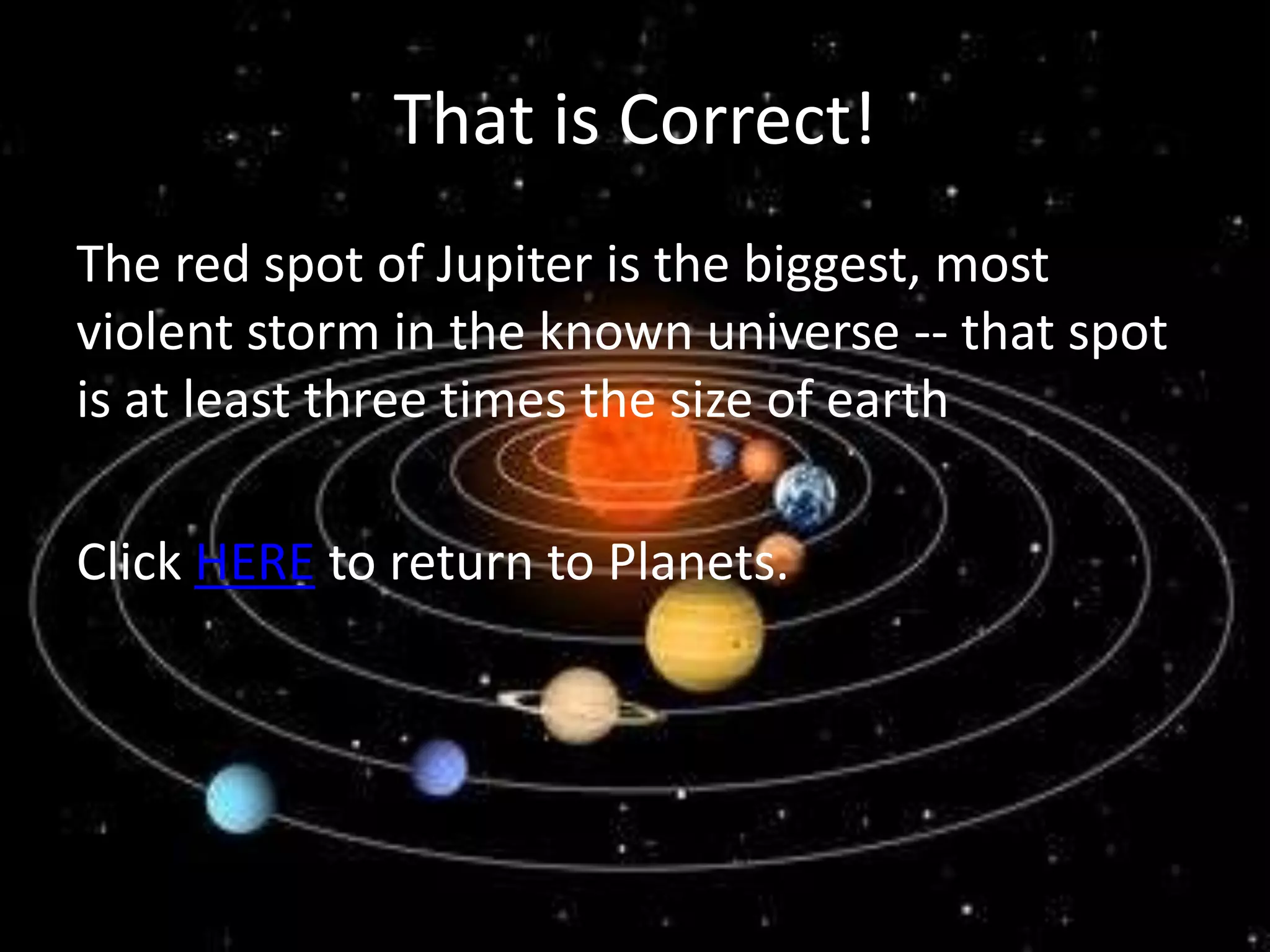 That is Correct!

The red spot of Jupiter is the biggest, most violent storm in the known universe -- that spot is at least three times the size of earth

Click HERE to return to Planets.